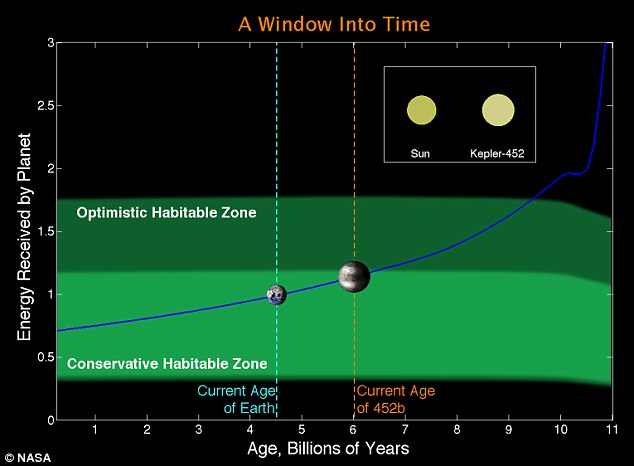 A Window Into Time

Energy Received by Planet

3
2.5
2
1.5
1
0.5
0

Sun
Kepler-452

Optimistic Habitable Zone

Conservative Habitable Zone

Current Age of Earth

Current Age of 452b

1 2 3 4 5 6 7 8 9 10 11

Age, Billions of Years

© NASA